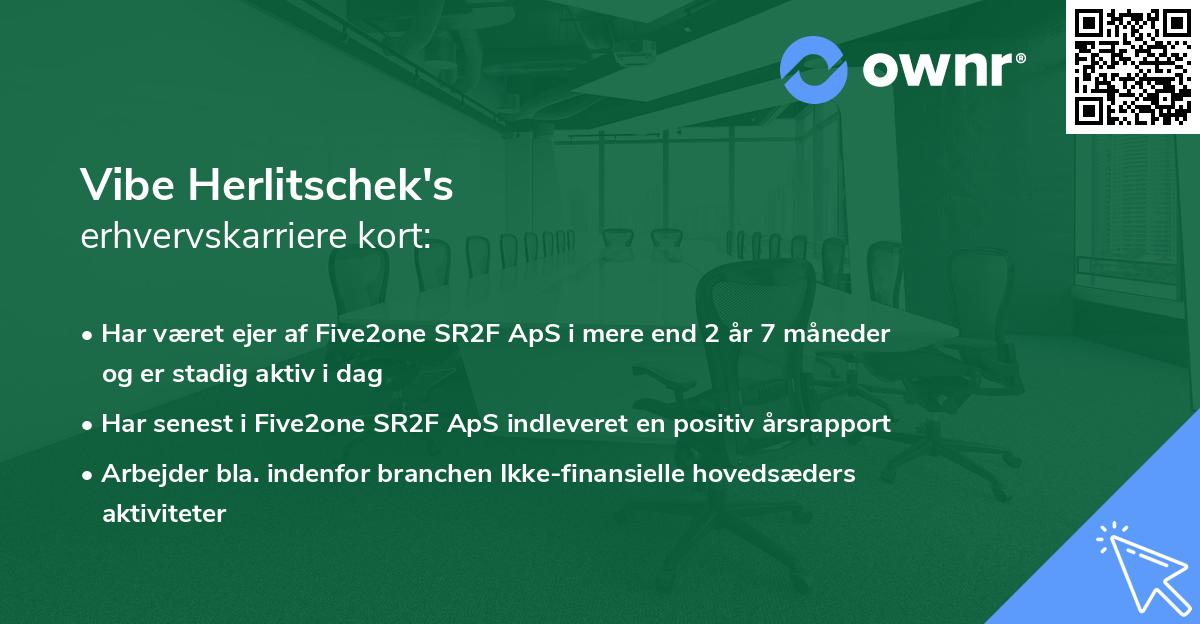 ownr®

Vibe Herlitschek's
erhvervskarriere kort:

• Har været ejer af Five2one SR2F ApS i mere end 2 år 7 måneder og er stadig aktiv i dag

• Har senest i Five2one SR2F ApS indleveret en positiv årsrapport

• Arbejder bla. indenfor branchen Ikke-finansielle hovedsæders aktiviteter